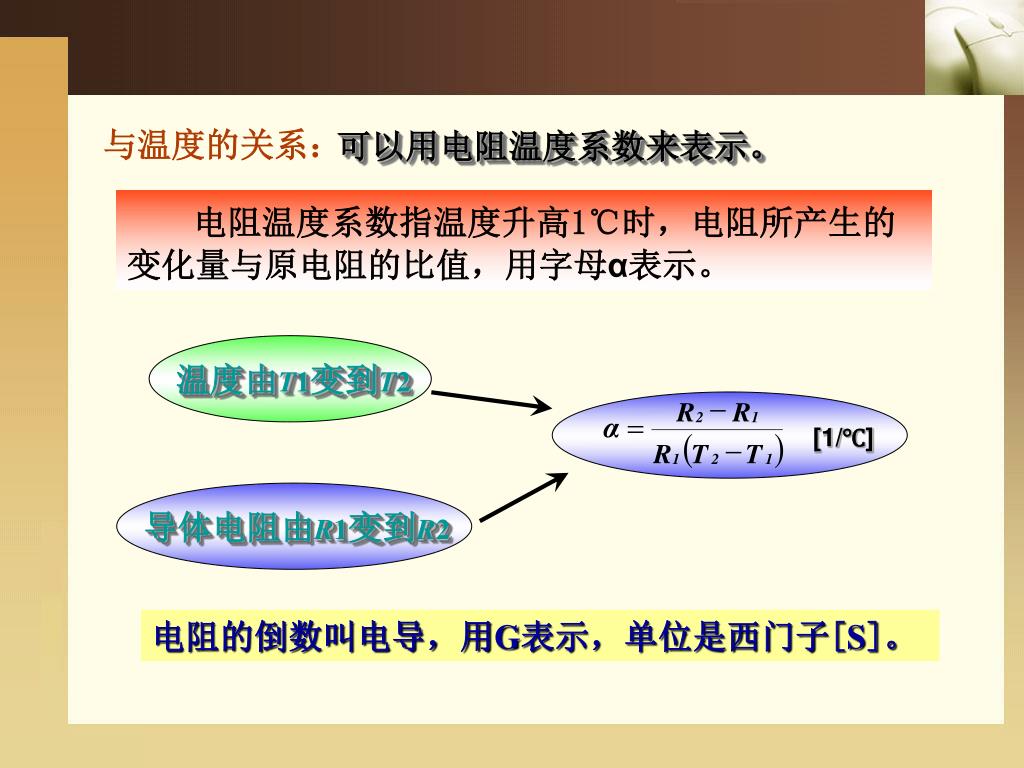 与温度的关系：可以用电阻温度系数来表示。

电阻温度系数指温度升高1℃时，电阻所产生的变化量与原电阻的比值，用字母α表示。

温度由$T1$变到$T2$

导体电阻由$R1$变到$R2$

$\alpha = \frac{R_2 - R_1}{R_1(T_2 - T_1)}$ [1/℃]

电阻的倒数叫电导，用G表示，单位是西门子[S]。